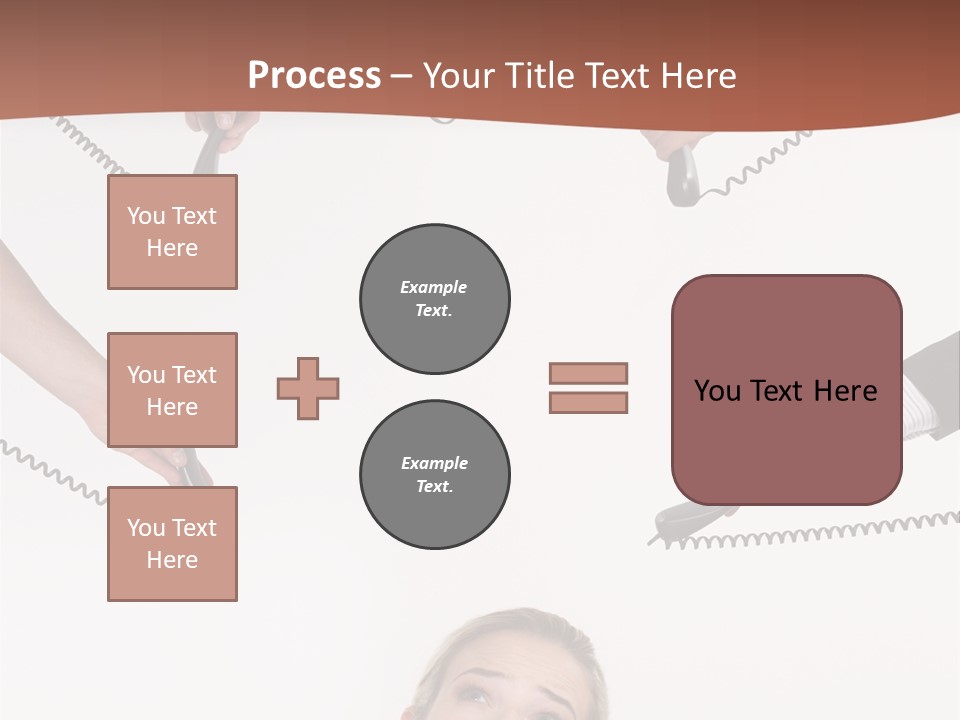 Process – Your Title Text Here

You Text Here

You Text Here

You Text Here

Example Text.

Example Text.

You Text Here